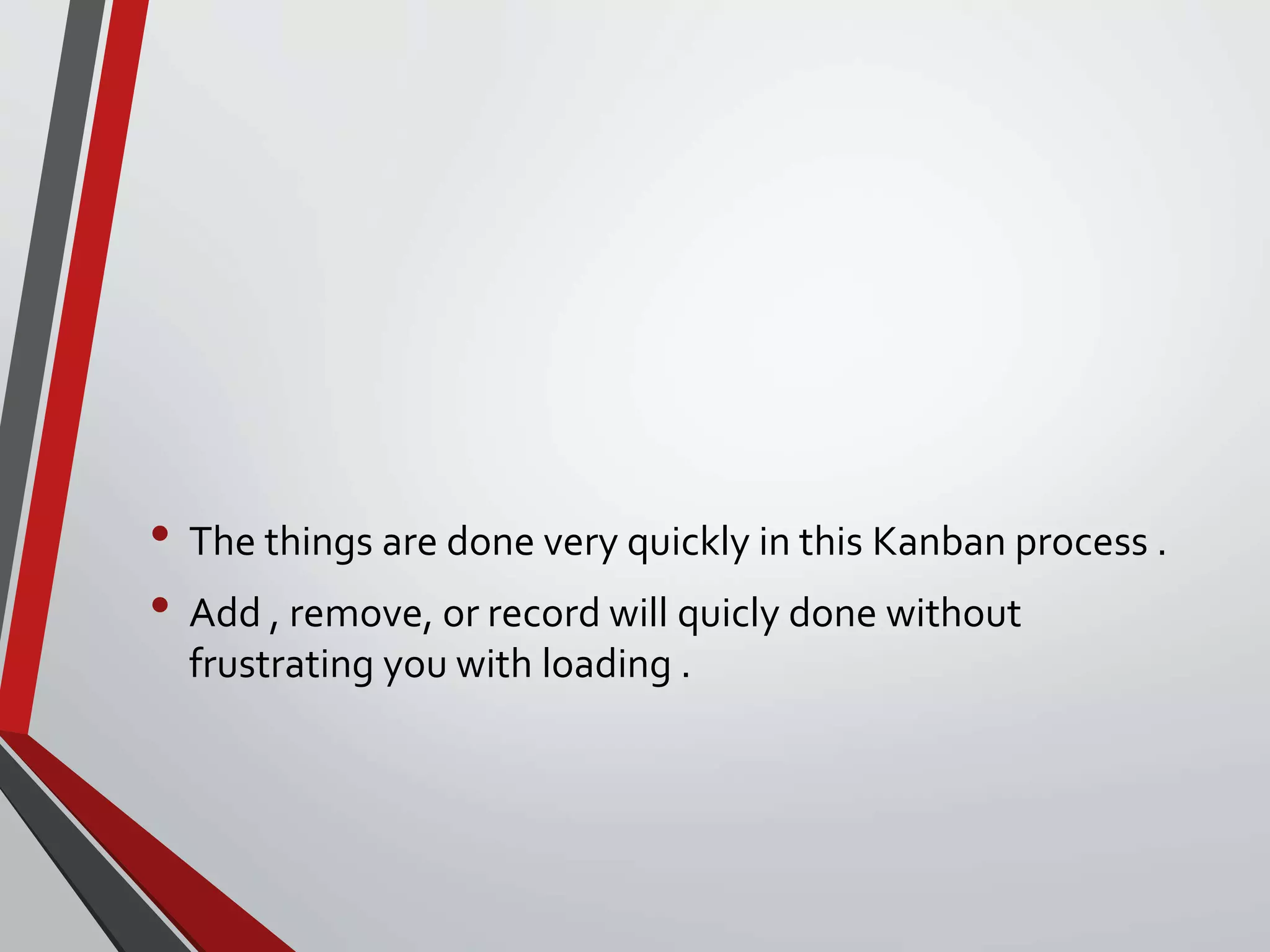 • The things are done very quickly in this Kanban process .

• Add , remove, or record will quicly done without frustrating you with loading .